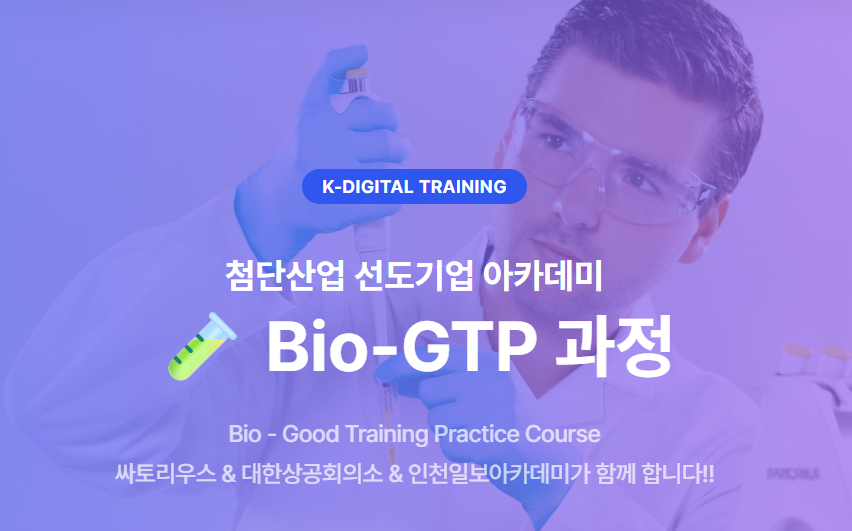 K-DIGITAL TRAINING

첨단산업 선도기업 아카데미

Bio-GTP 과정

Bio - Good Training Practice Course

싸토리우스 & 대한상공회의소 & 인천일보아카데미가 함께 합니다!!